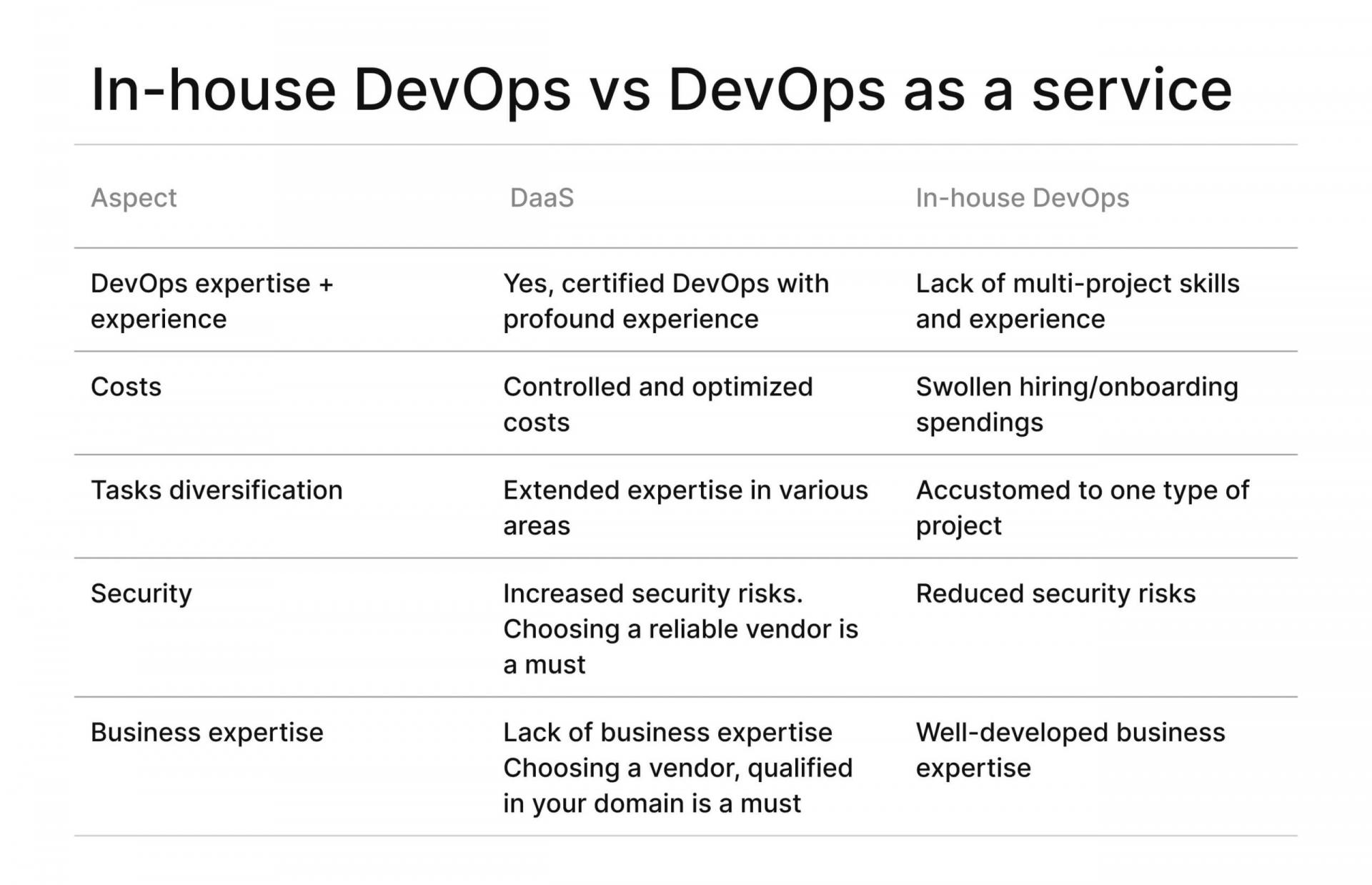 In-house DevOps vs DevOps as a service

| Aspect | DaaS | In-house DevOps |
|---|---|---|
| DevOps expertise + experience | Yes, certified DevOps with profound experience | Lack of multi-project skills and experience |
| Costs | Controlled and optimized costs | Swollen hiring/onboarding spendings |
| Tasks diversification | Extended expertise in various areas | Accustomed to one type of project |
| Security | Increased security risks. Choosing a reliable vendor is a must | Reduced security risks |
| Business expertise | Lack of business expertise Choosing a vendor, qualified in your domain is a must | Well-developed business expertise |